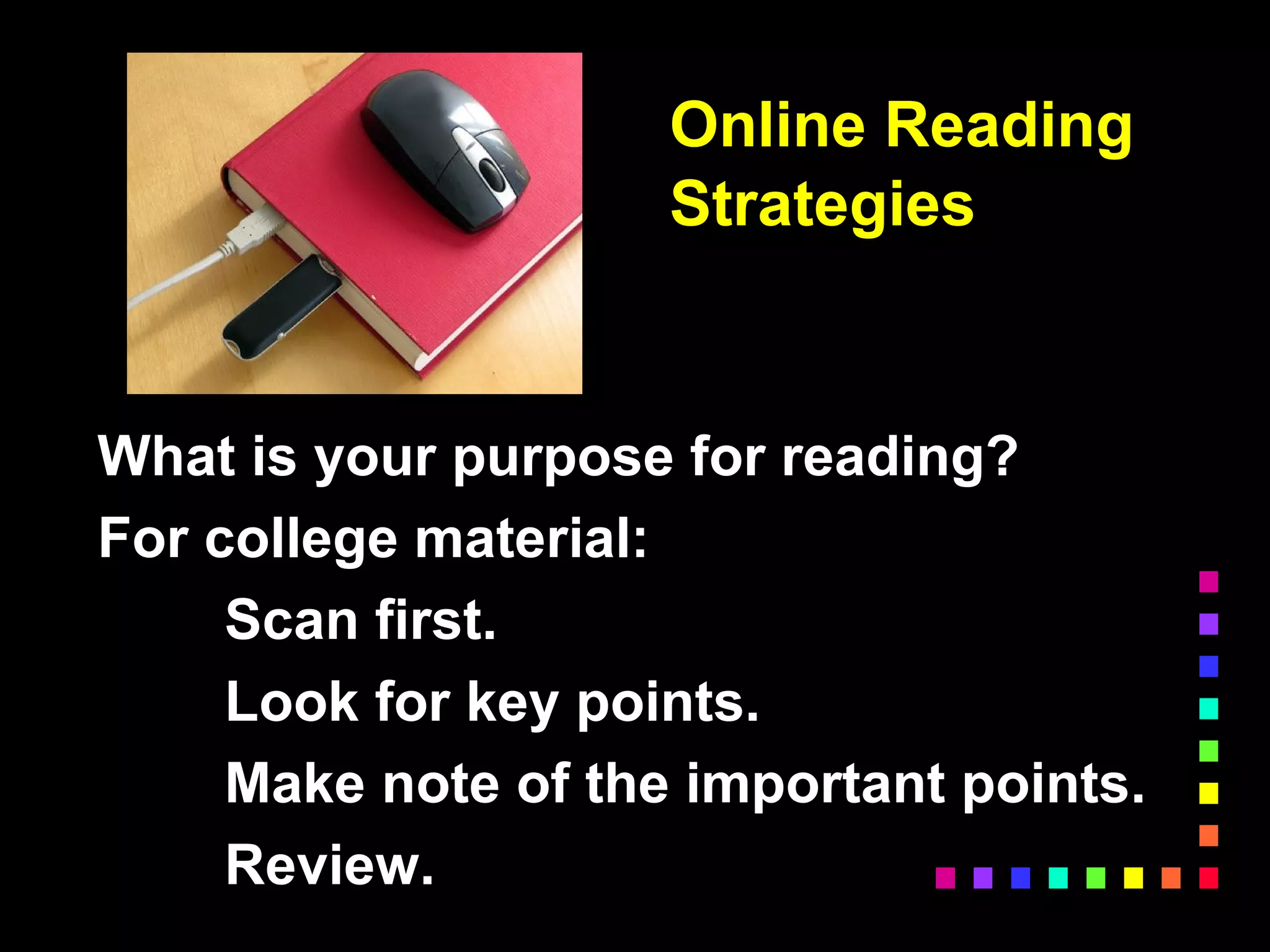 Online Reading Strategies

What is your purpose for reading?

For college material:

Scan first.

Look for key points.

Make note of the important points.

Review.